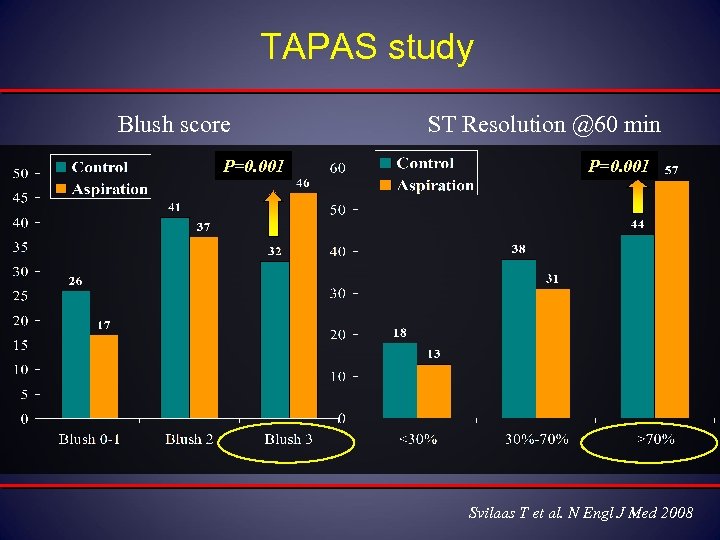 TAPAS study

Blush score

Control
Aspiration

P=0.001

50
45
40
35
30
25
20
15
10
5
0

26
17
41
37
32
46

Blush 0-1
Blush 2
Blush 3

ST Resolution @60 min

Control
Aspiration

P=0.001

60
50
40
30
20
10
0

18
13
38
31
44
57

<30%
30%-70%
>70%

Svilaas T et al. N Engl J Med 2008